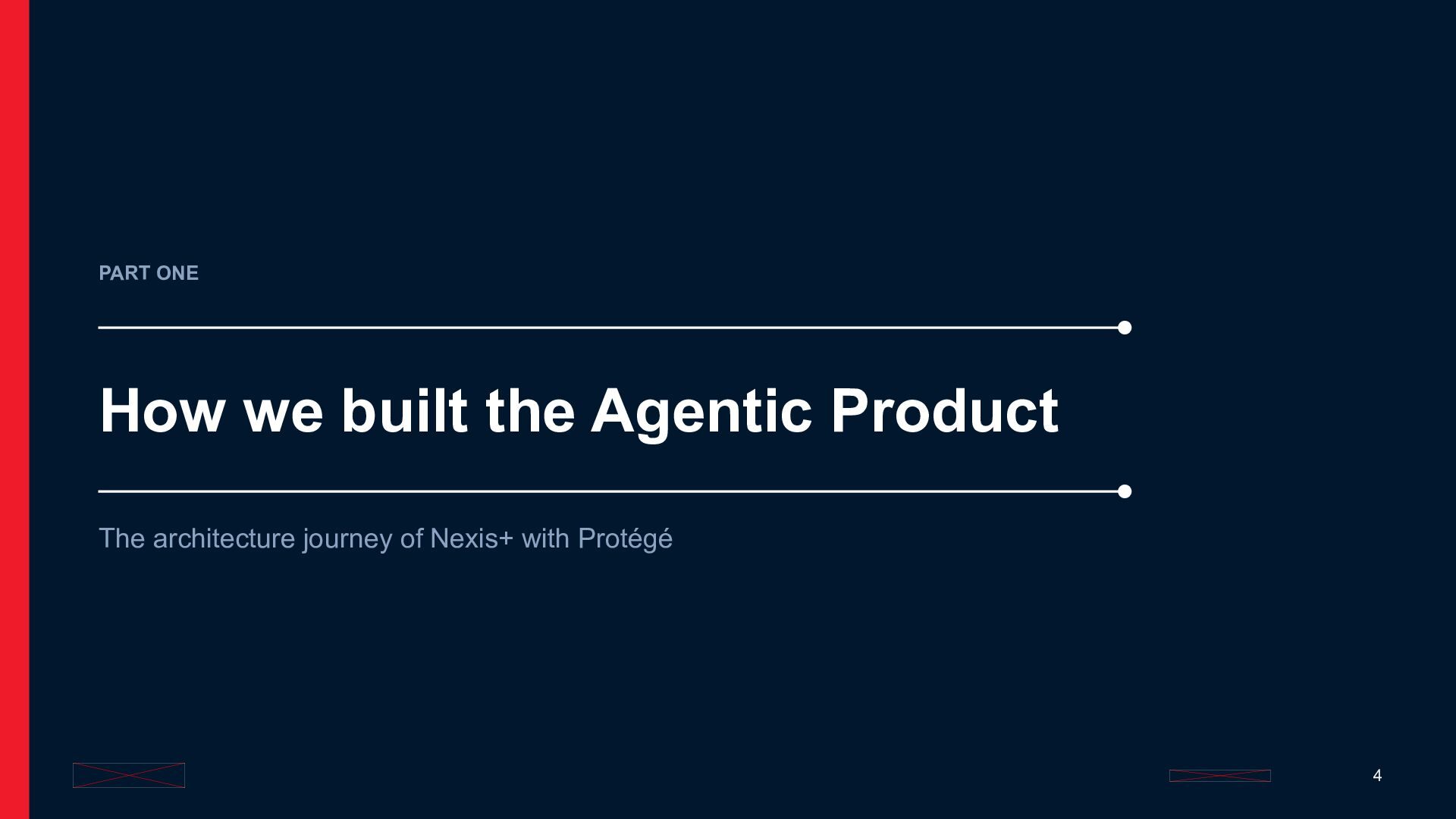 PART ONE

How we built the Agentic Product

The architecture journey of Nexis+ with Protégé

4